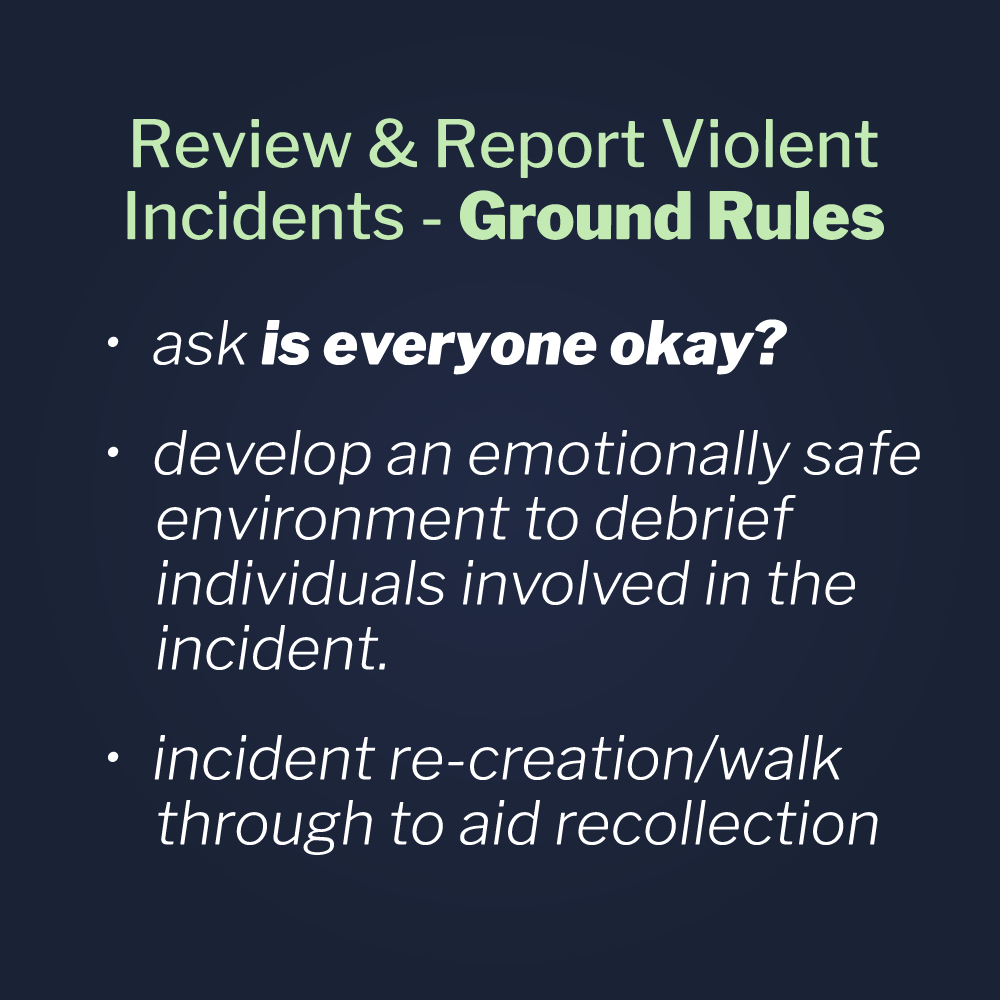 Review & Report Violent Incidents - Ground Rules

• ask is everyone okay?

• develop an emotionally safe environment to debrief individuals involved in the incident.

• incident re-creation/walk through to aid recollection